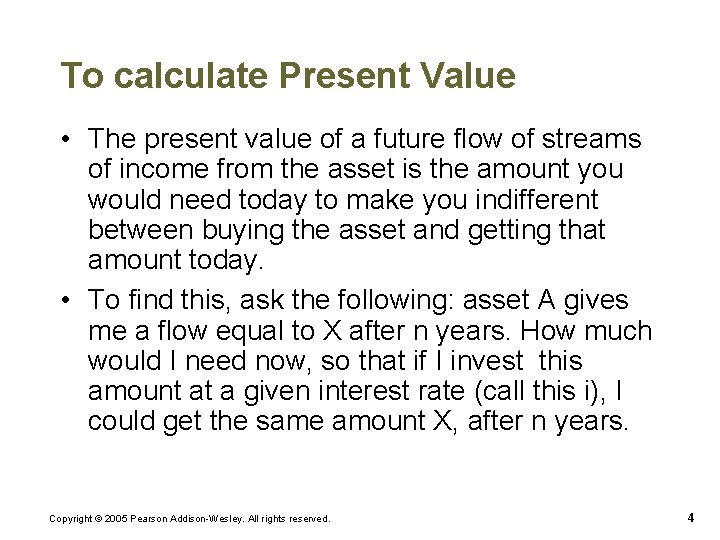 To calculate Present Value

• The present value of a future flow of streams of income from the asset is the amount you would need today to make you indifferent between buying the asset and getting that amount today.

• To find this, ask the following: asset A gives me a flow equal to X after n years. How much would I need now, so that if I invest this amount at a given interest rate (call this i), I could get the same amount X, after n years.

Copyright © 2005 Pearson Addison-Wesley. All rights reserved.

4